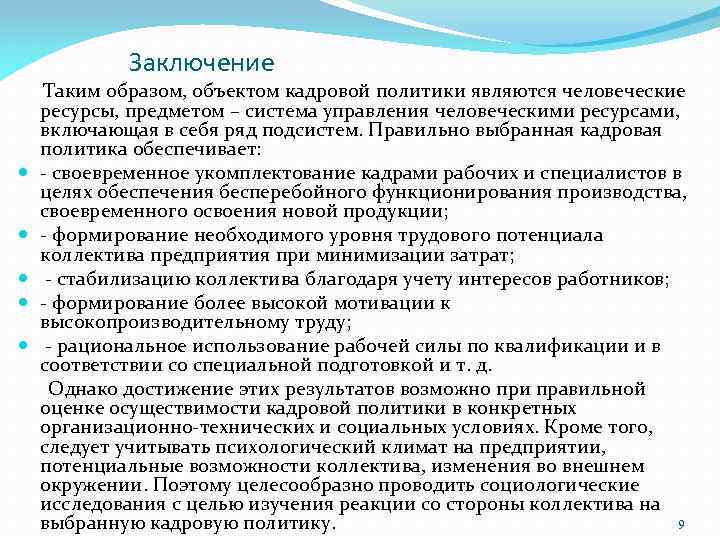 Заключение

Таким образом, объектом кадровой политики являются человеческие ресурсы, предметом – система управления человеческими ресурсами, включающая в себя ряд подсистем. Правильно выбранная кадровая политика обеспечивает:

- своевременное укомплектование кадрами рабочих и специалистов в целях обеспечения бесперебойного функционирования производства, своевременного освоения новой продукции;
- формирование необходимого уровня трудового потенциала коллектива предприятия при минимизации затрат;
- стабилизацию коллектива благодаря учету интересов работников;
- формирование более высокой мотивации к высокопроизводительному труду;
- рациональное использование рабочей силы по квалификации и в соответствии со специальной подготовкой и т. д.

Однако достижение этих результатов возможно при правильной оценке осуществимости кадровой политики в конкретных организационно-технических и социальных условиях. Кроме того, следует учитывать психологический климат на предприятии, потенциальные возможности коллектива, изменения во внешнем окружении. Поэтому целесообразно проводить социологические исследования с целью изучения реакции со стороны коллектива на выбранную кадровую политику.

9